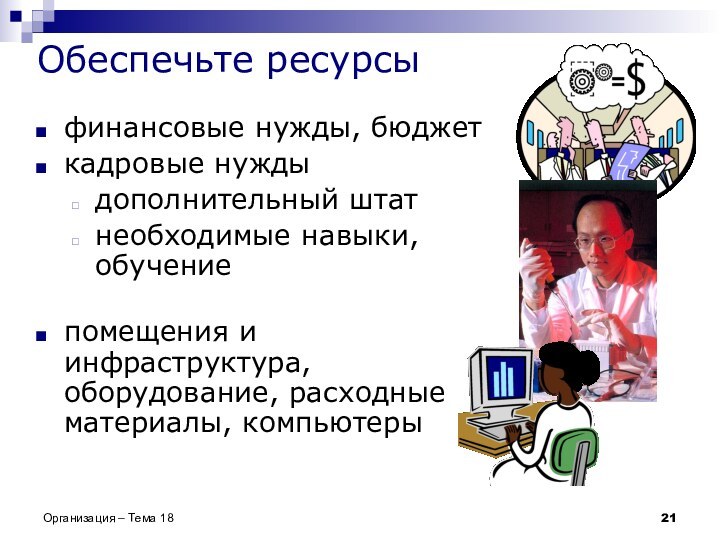 Обеспечьте ресурсы

- финансовые нужды, бюджет
- кадровые нужды
  - дополнительный штат
  - необходимые навыки, обучение

- помещения и инфраструктура, оборудование, расходные материалы, компьютеры

=$

Организация – Тема 18

21